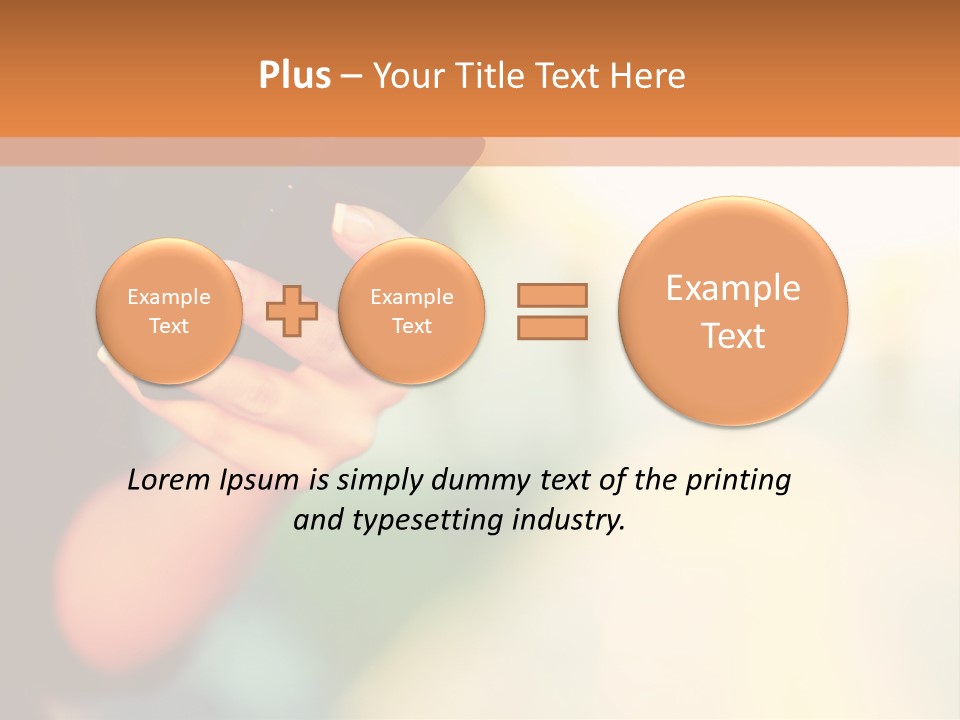 Plus – Your Title Text Here

Example Text

Example Text

Example Text

Lorem Ipsum is simply dummy text of the printing and typesetting industry.